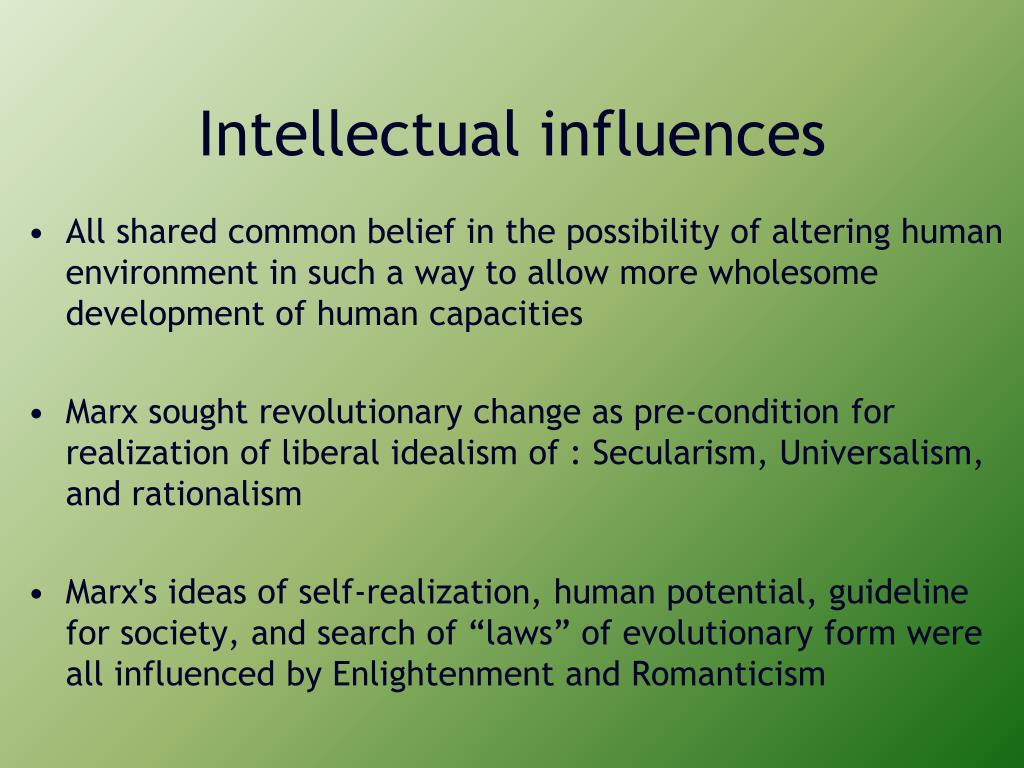 Intellectual influences

• All shared common belief in the possibility of altering human environment in such a way to allow more wholesome development of human capacities

• Marx sought revolutionary change as pre-condition for realization of liberal idealism of : Secularism, Universalism, and rationalism

• Marx's ideas of self-realization, human potential, guideline for society, and search of “laws” of evolutionary form were all influenced by Enlightenment and Romanticism